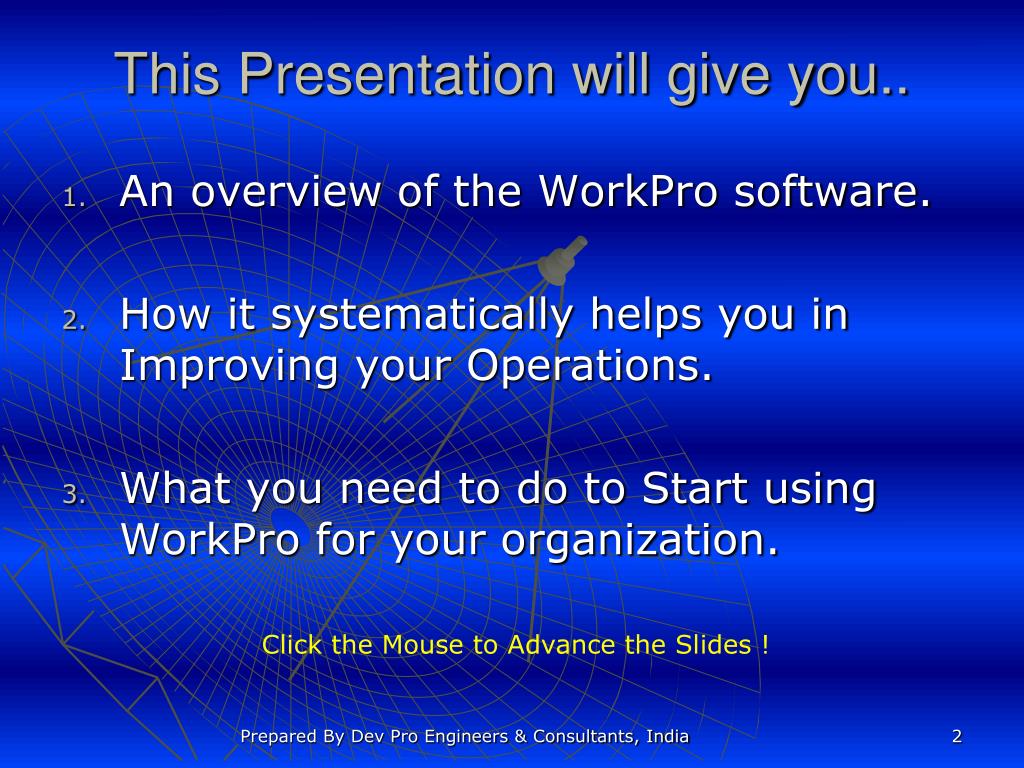 This Presentation will give you..

1. An overview of the WorkPro software.

2. How it systematically helps you in Improving your Operations.

3. What you need to do to Start using WorkPro for your organization.

Click the Mouse to Advance the Slides !

Prepared By Dev Pro Engineers & Consultants, India

2